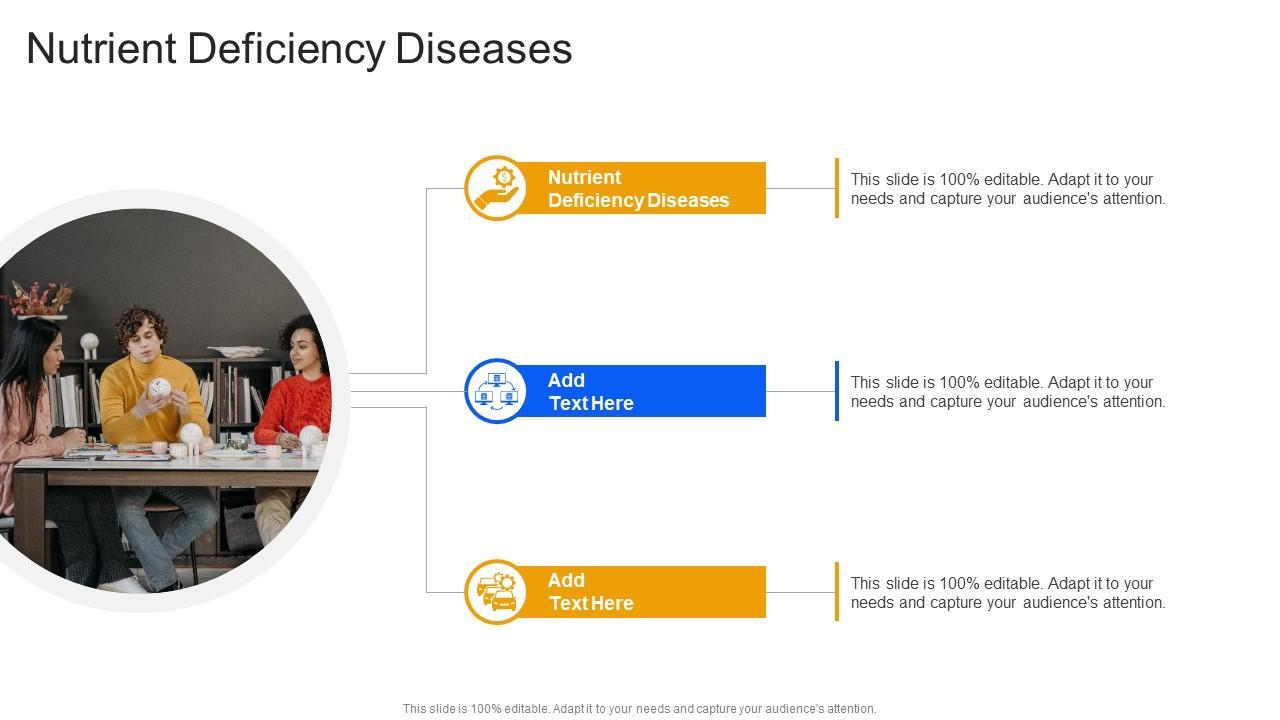 Nutrient Deficiency Diseases

Nutrient Deficiency Diseases

This slide is 100% editable. Adapt it to your needs and capture your audience's attention.

Add Text Here

This slide is 100% editable. Adapt it to your needs and capture your audience's attention.

Add Text Here

This slide is 100% editable. Adapt it to your needs and capture your audience's attention.

This slide is 100% editable. Adapt it to your needs and capture your audience's attention.